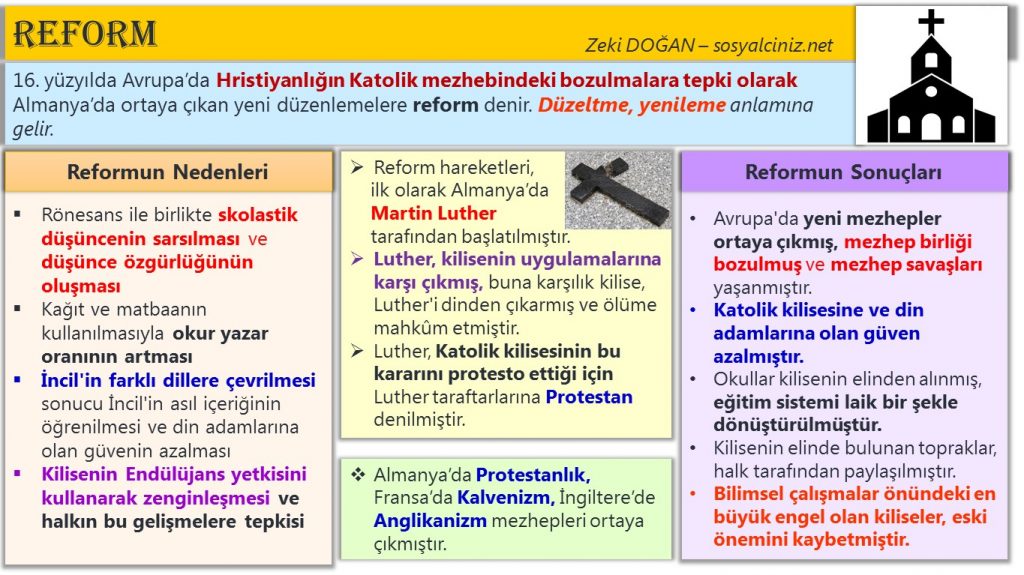 REFORM

Zeki DOĞAN – sosyalciniz.net

16. yüzyılda Avrupa'da Hristiyanlığın Katolik mezhebindeki bozulmalara tepki olarak Almanya'da ortaya çıkan yeni düzenlemelere reform denir. Düzeltme, yenileme anlamına gelir.

Reformun Nedenleri

▪ Rönesans ile birlikte skolastik düşüncenin sarsılması ve düşünce özgürlüğünün oluşması
▪ Kağıt ve matbaanın kullanılmasıyla okur yazar oranının artması
▪ İncil'in farklı dillere çevrilmesi sonucu İncil'in asıl içeriğinin öğrenilmesi ve din adamlarına olan güvenin azalması
▪ Kilisenin Endülüjans yetkisini kullanarak zenginleşmesi ve halkın bu gelişmelere tepkisi

➢ Reform hareketleri, ilk olarak Almanya'da Martin Luther tarafından başlatılmıştır.
➢ Luther, kilisenin uygulamalarına karşı çıkmış, buna karşılık kilise, Luther'i dinden çıkarmış ve ölüme mahkûm etmiştir.
➢ Luther, Katolik kilisesinin bu kararını protesto ettiği için Luther taraftarlarına Protestan denilmiştir.

❖ Almanya'da Protestanlık, Fransa'da Kalvenizm, İngiltere'de Anglikanizm mezhepleri ortaya çıkmıştır.

Reformun Sonuçları

• Avrupa'da yeni mezhepler ortaya çıkmış, mezhep birliği bozulmuş ve mezhep savaşları yaşanmıştır.
• Katolik kilisesine ve din adamlarına olan güven azalmıştır.
• Okullar kilisenin elinden alınmış, eğitim sistemi laik bir şekle dönüştürülmüştür.
• Kilisenin elinde bulunan topraklar, halk tarafından paylaşılmıştır.
• Bilimsel çalışmalar önündeki en büyük engel olan kiliseler, eski önemini kaybetmiştir.